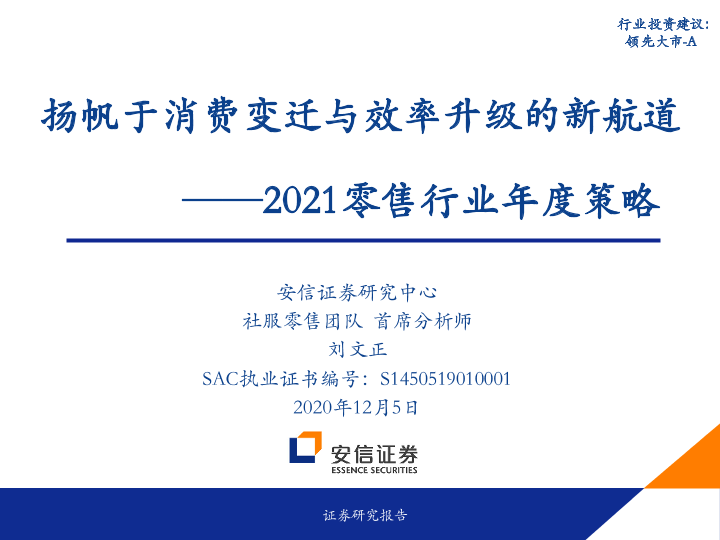 行业投资建议：
领先大市-A

扬帆于消费变迁与效率升级的新航道

——2021零售行业年度策略

安信证券研究中心
社服零售团队 首席分析师
刘文正
SAC执业证书编号：S1450519010001
2020年12月5日

安信证券
ESSENCE SECURITIES

证券研究报告